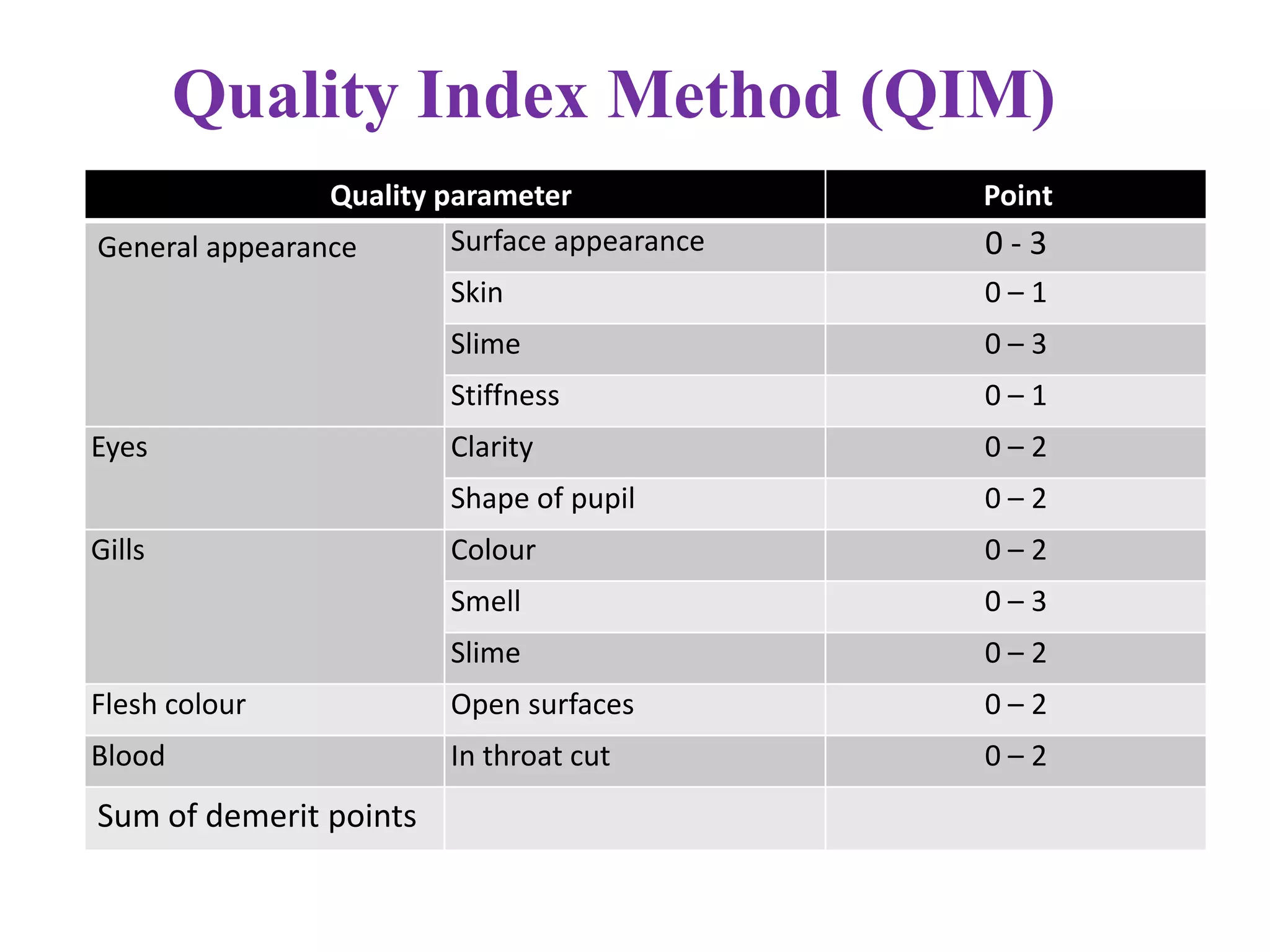 Quality Index Method (QIM)

| Quality parameter | | Point |
|---|---|---|
| General appearance | Surface appearance | 0 - 3 |
| | Skin | 0 – 1 |
| | Slime | 0 – 3 |
| | Stiffness | 0 – 1 |
| Eyes | Clarity | 0 – 2 |
| | Shape of pupil | 0 – 2 |
| Gills | Colour | 0 – 2 |
| | Smell | 0 – 3 |
| | Slime | 0 – 2 |
| Flesh colour | Open surfaces | 0 – 2 |
| Blood | In throat cut | 0 – 2 |
| Sum of demerit points | | |